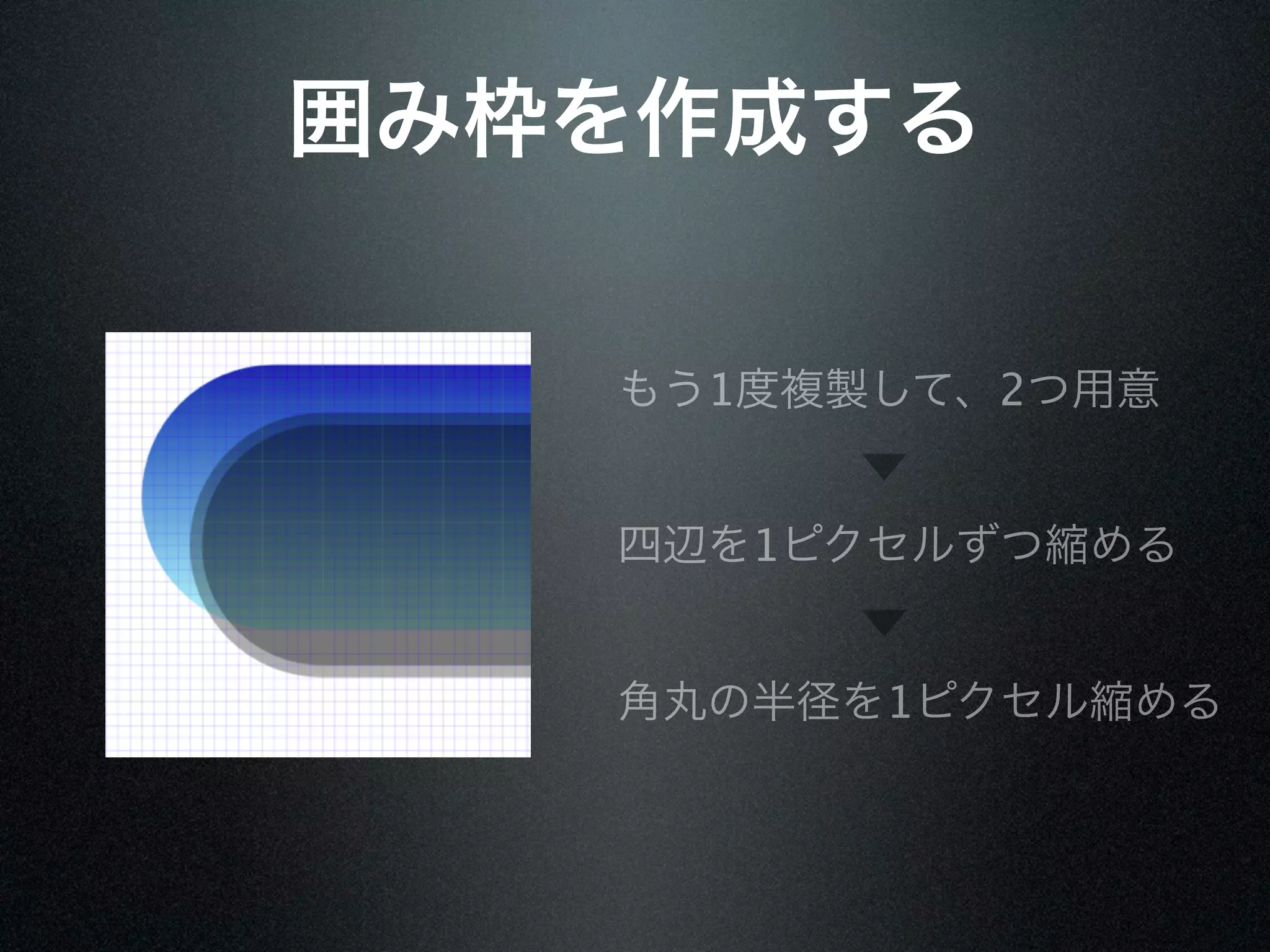 囲み枠を作成する

もう1度複製して、2つ用意

▼

四辺を1ピクセルずつ縮める

▼

角丸の半径を1ピクセル縮める